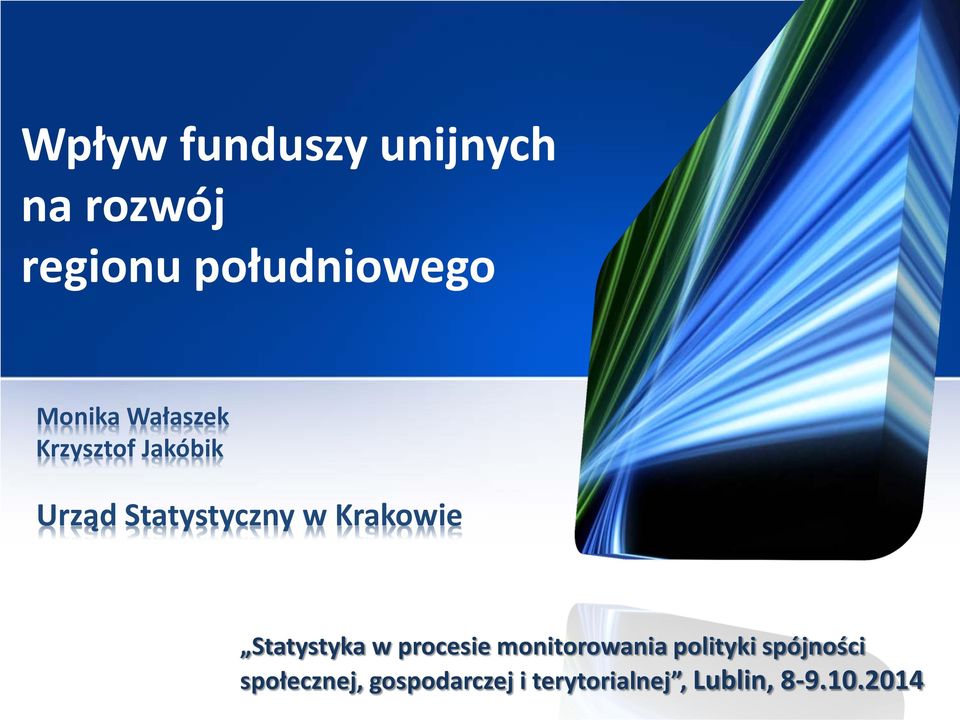 Wpływ funduszy unijnych na rozwój regionu południowego

Monika Wałaszek
Krzysztof Jakóbik

Urząd Statystyczny w Krakowie

„Statystyka w procesie monitorowania polityki spójności społecznej, gospodarczej i terytorialnej”, Lublin, 8-9.10.2014